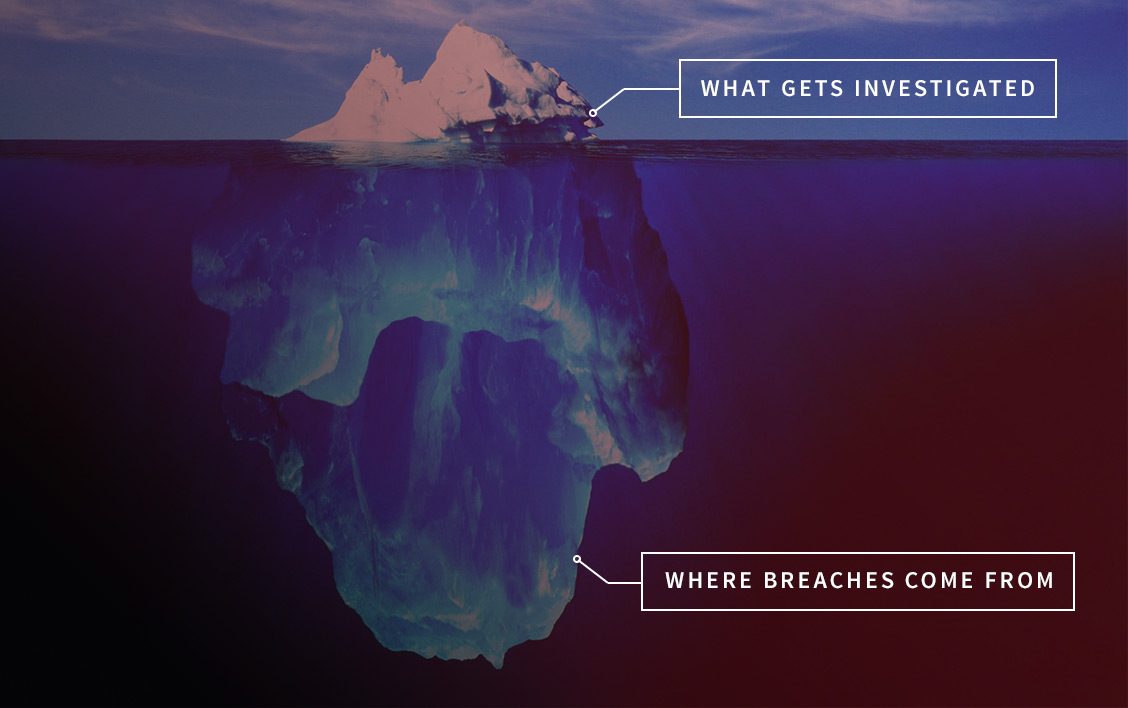 WHAT GETS INVESTIGATED

WHERE BREACHES COME FROM